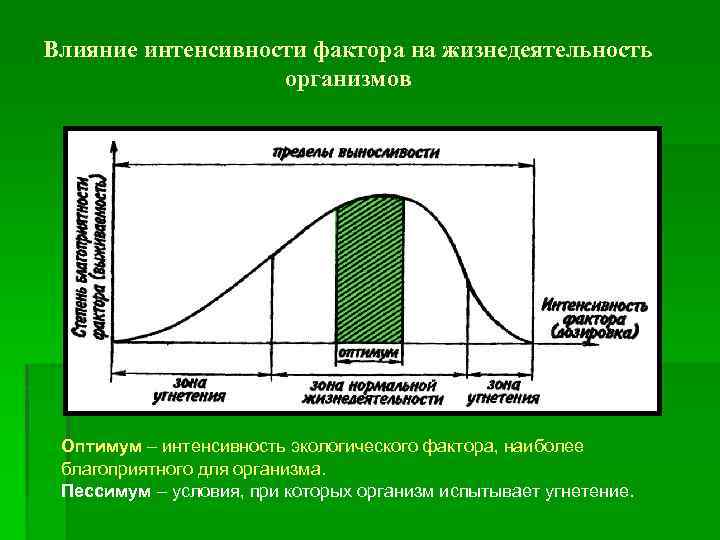 Влияние интенсивности фактора на жизнедеятельность организмов

пределы выносливости

Степень благоприятности фактора (выживаемость)

Интенсивность фактора (дозировка)

оптимум

зона угнетения

зона нормальной жизнедеятельности

зона угнетения

Оптимум – интенсивность экологического фактора, наиболее благоприятного для организма.
Пессимум – условия, при которых организм испытывает угнетение.